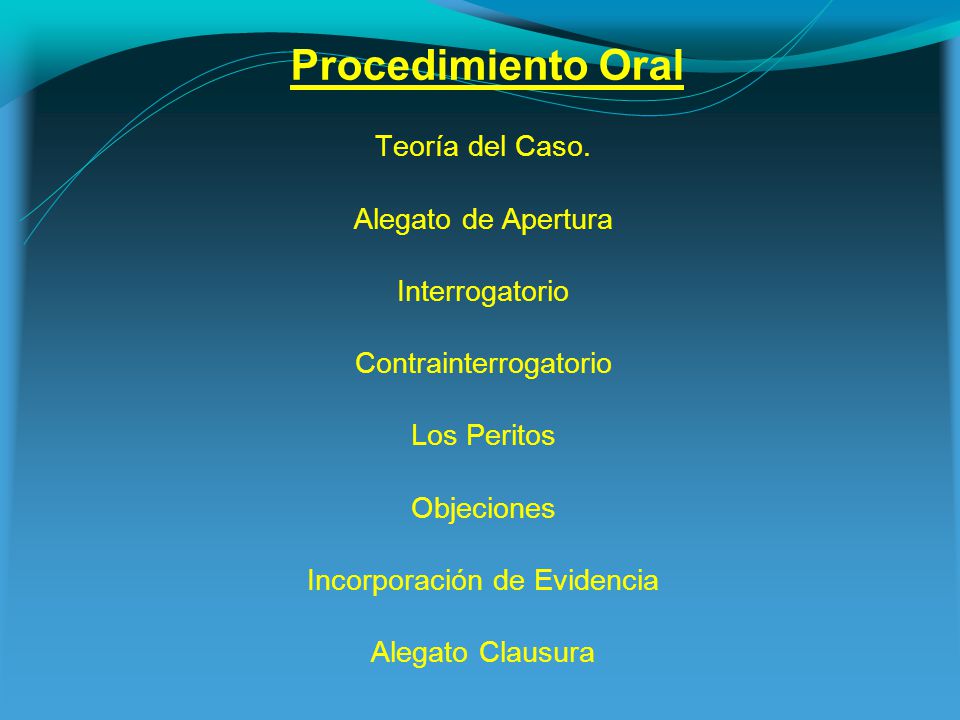 Procedimiento Oral

Teoría del Caso.

Alegato de Apertura

Interrogatorio

Contrainterrogatorio

Los Peritos

Objeciones

Incorporación de Evidencia

Alegato Clausura